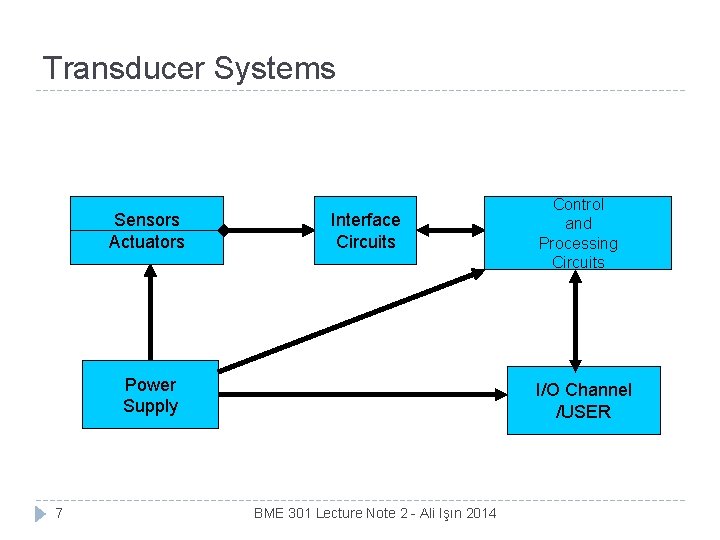 Transducer Systems

Sensors
Actuators

Interface Circuits

Control and Processing Circuits

Power Supply

I/O Channel /USER

7

BME 301 Lecture Note 2 - Ali Işın 2014